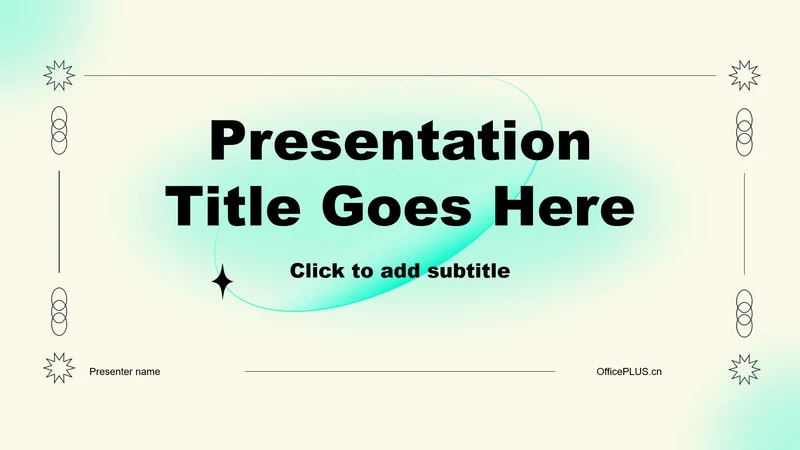 Presentation Title Goes Here

Click to add subtitle

Presenter name

OfficePLUS.cn